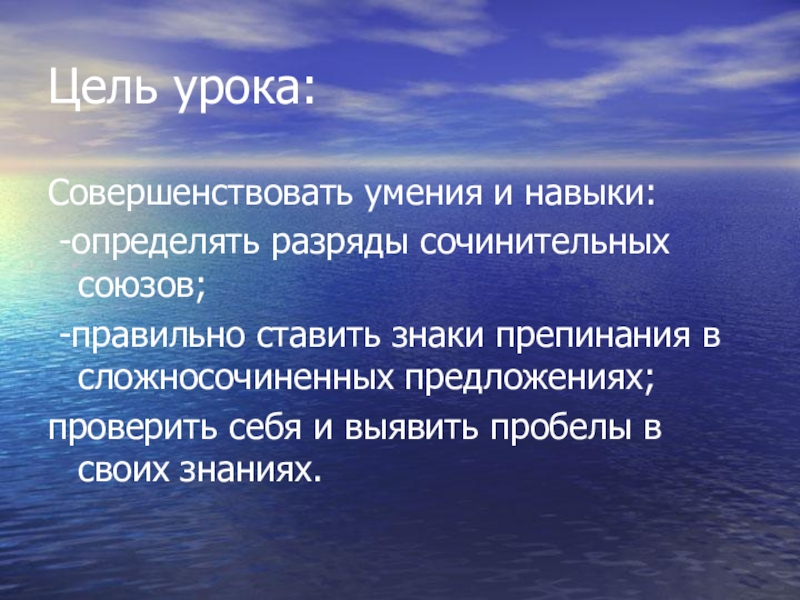 Цель урока:

Совершенствовать умения и навыки:
-определять разряды сочинительных союзов;
-правильно ставить знаки препинания в сложносочиненных предложениях;
проверить себя и выявить пробелы в своих знаниях.